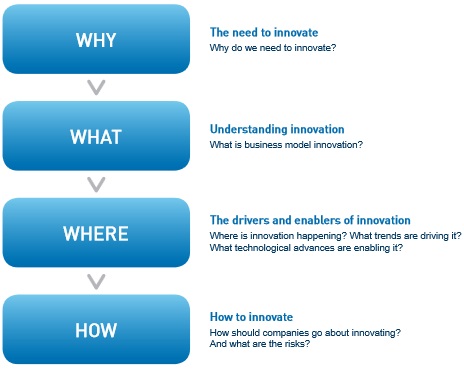 WHY

The need to innovate
Why do we need to innovate?

WHAT

Understanding innovation
What is business model innovation?

WHERE

The drivers and enablers of innovation
Where is innovation happening? What trends are driving it? What technological advances are enabling it?

HOW

How to innovate
How should companies go about innovating? And what are the risks?